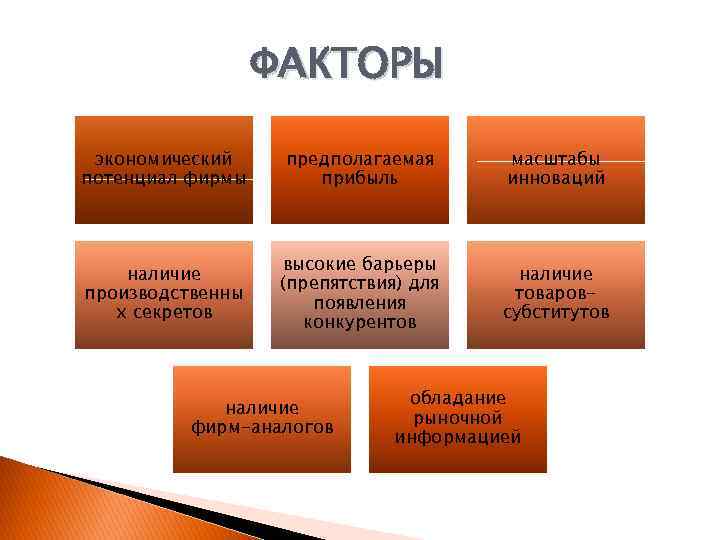 ФАКТОРЫ

экономический потенциал фирмы

предполагаемая прибыль

масштабы инноваций

наличие производственных секретов

высокие барьеры (препятствия) для появления конкурентов

наличие товаров-субститутов

наличие фирм-аналогов

обладание рыночной информацией